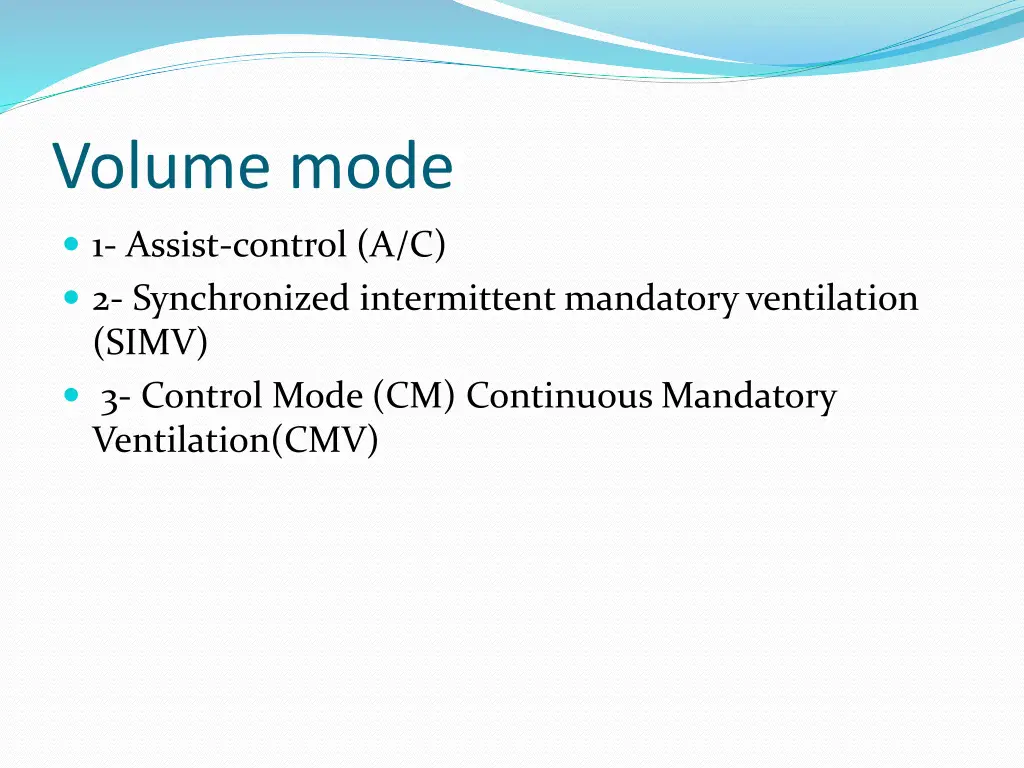 Volume mode

- 1- Assist-control (A/C)
- 2- Synchronized intermittent mandatory ventilation (SIMV)
- 3- Control Mode (CM) Continuous Mandatory Ventilation(CMV)